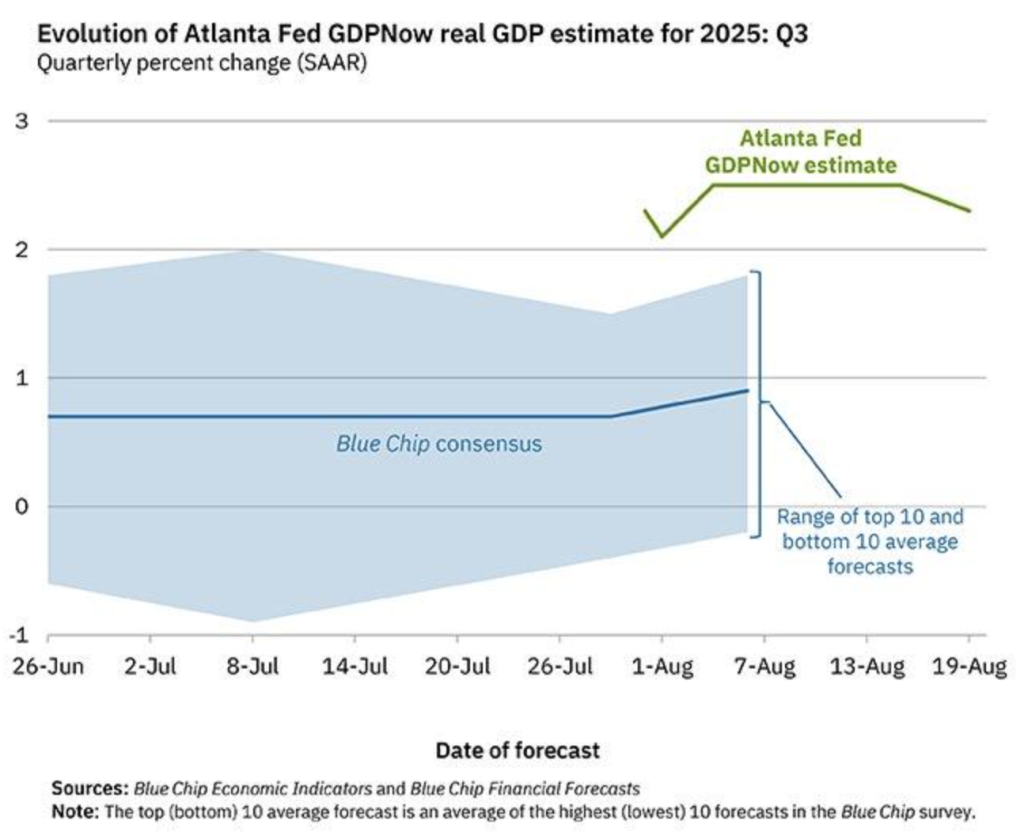 Evolution of Atlanta Fed GDPNow real GDP estimate for 2025: Q3
Quarterly percent change (SAAR)

3
2
1
0
-1

Atlanta Fed GDPNow estimate

Blue Chip consensus

Range of top 10 and bottom 10 average forecasts

26-Jun 2-Jul 8-Jul 14-Jul 20-Jul 26-Jul 1-Aug 7-Aug 13-Aug 19-Aug

Date of forecast

Sources: Blue Chip Economic Indicators and Blue Chip Financial Forecasts
Note: The top (bottom) 10 average forecast is an average of the highest (lowest) 10 forecasts in the Blue Chip survey.